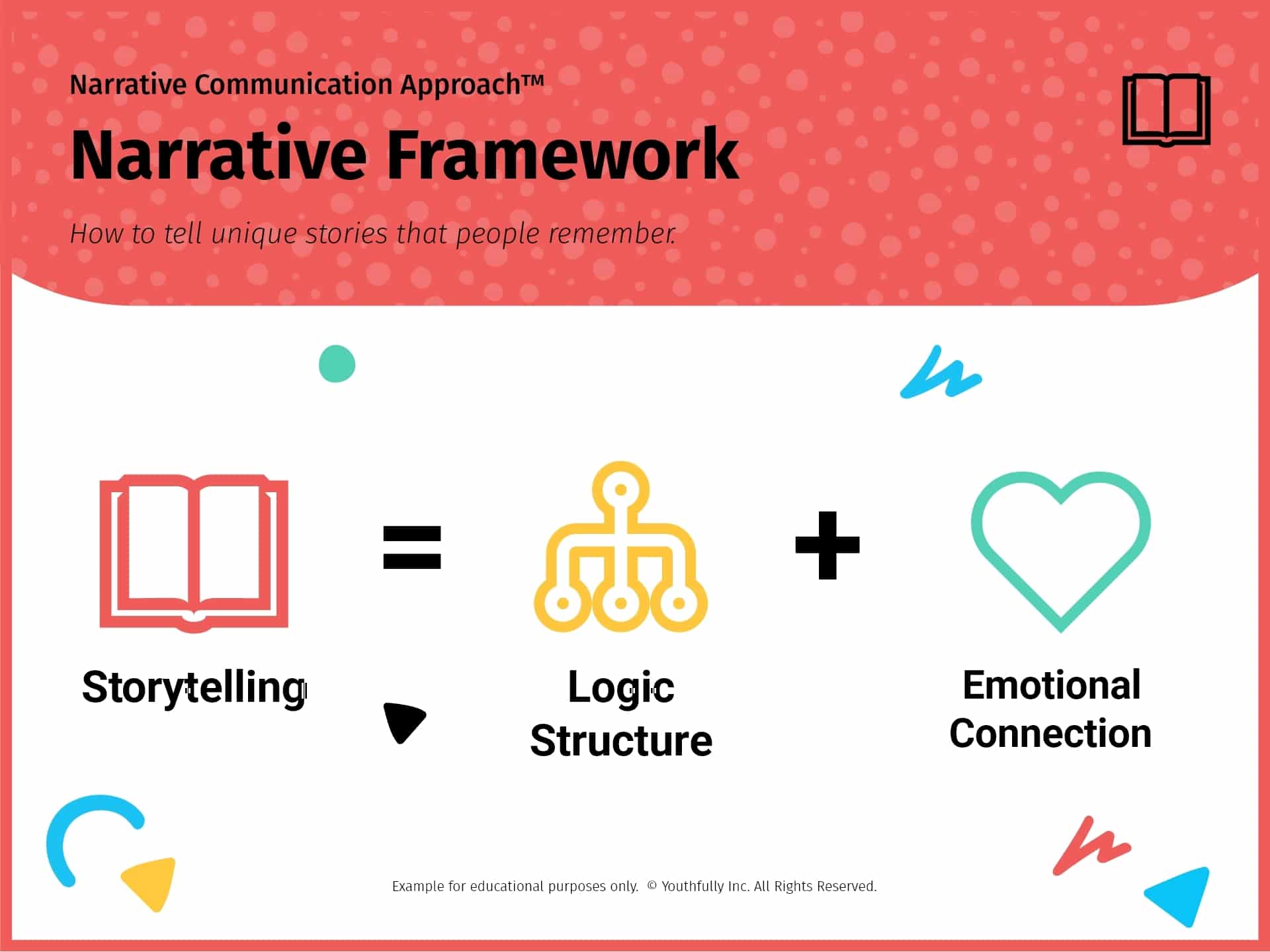 Narrative Communication Approach™

Narrative Framework

How to tell unique stories that people remember.

Storytelling = Logic Structure + Emotional Connection

Example for educational purposes only. © Youthfully Inc. All Rights Reserved.